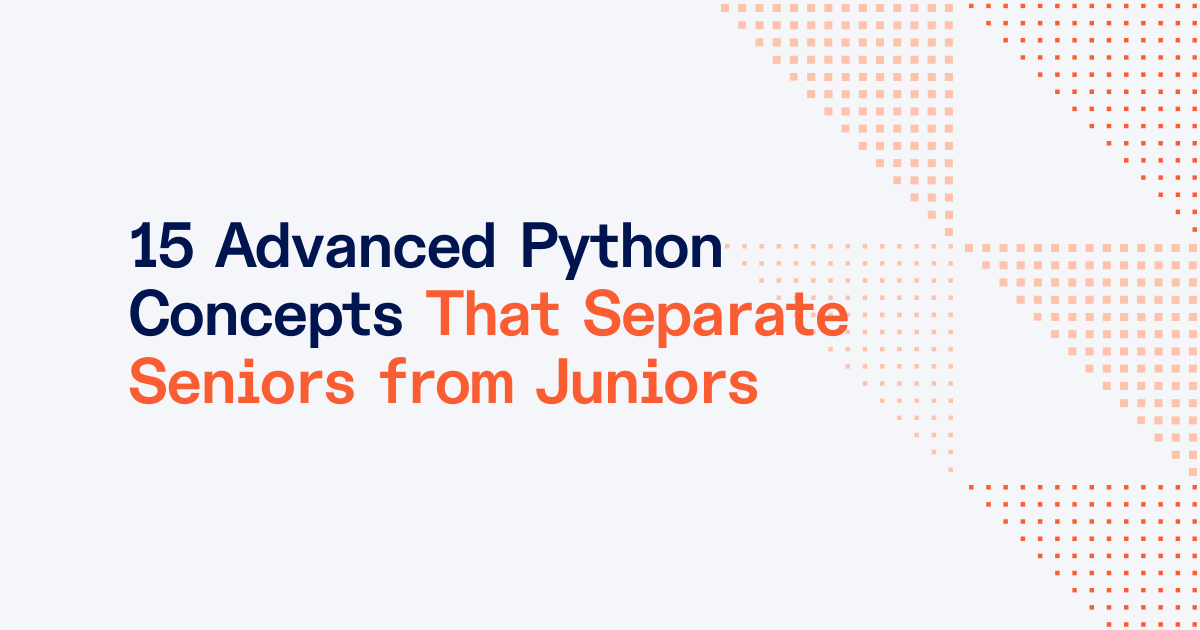 15 Advanced Python Concepts That Separate Seniors from Juniors